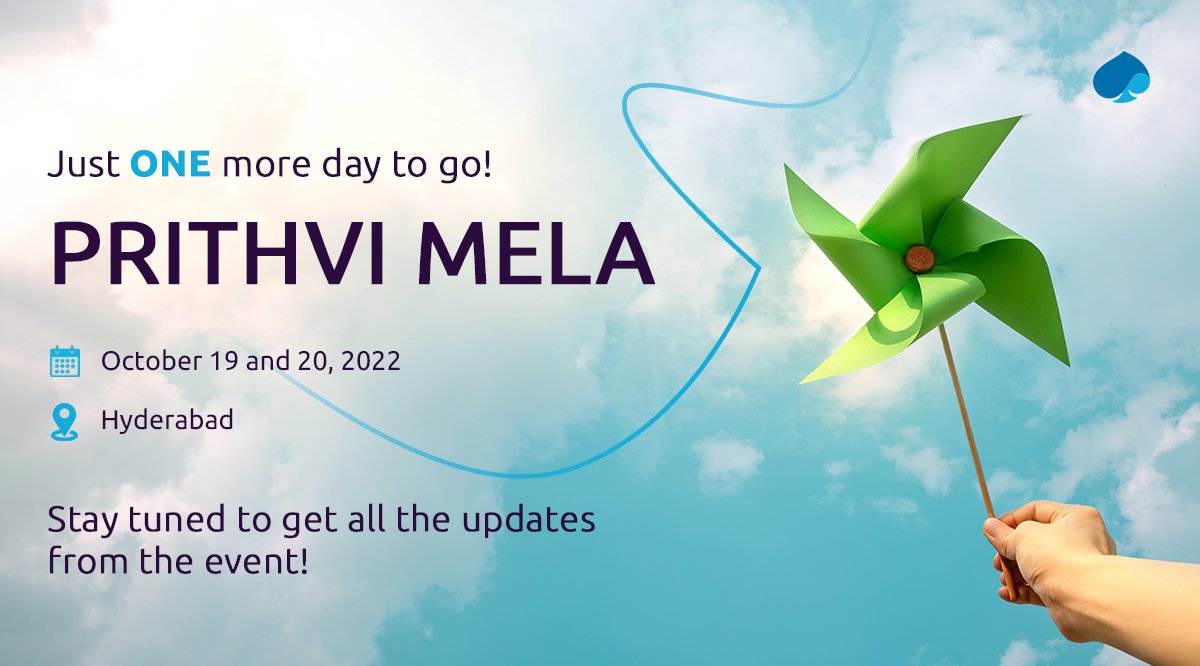 Just ONE more day to go!

PRITHVI MELA

October 19 and 20, 2022

Hyderabad

Stay tuned to get all the updates from the event!